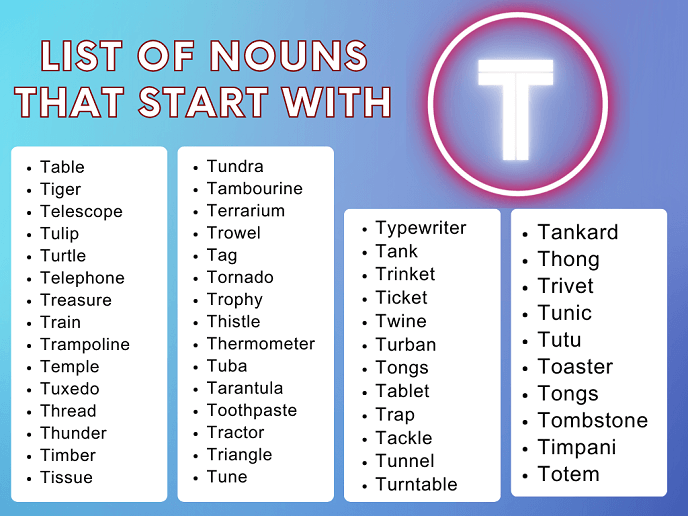 LIST OF NOUNS THAT START WITH

T

- Table
- Tiger
- Telescope
- Tulip
- Turtle
- Telephone
- Treasure
- Train
- Trampoline
- Temple
- Tuxedo
- Thread
- Thunder
- Timber
- Tissue

- Tundra
- Tambourine
- Terrarium
- Trowel
- Tag
- Tornado
- Trophy
- Thistle
- Thermometer
- Tuba
- Tarantula
- Toothpaste
- Tractor
- Triangle
- Tune

- Typewriter
- Tank
- Trinket
- Ticket
- Twine
- Turban
- Tongs
- Tablet
- Trap
- Tackle
- Tunnel
- Turntable

- Tankard
- Thong
- Trivet
- Tunic
- Tutu
- Toaster
- Tongs
- Tombstone
- Timpani
- Totem